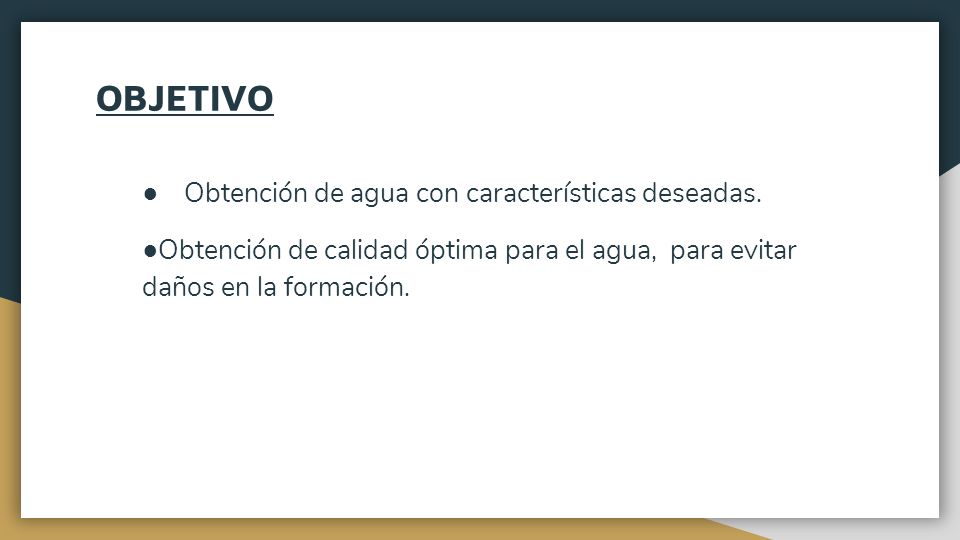 OBJETIVO

● Obtención de agua con características deseadas.

●Obtención de calidad óptima para el agua, para evitar daños en la formación.